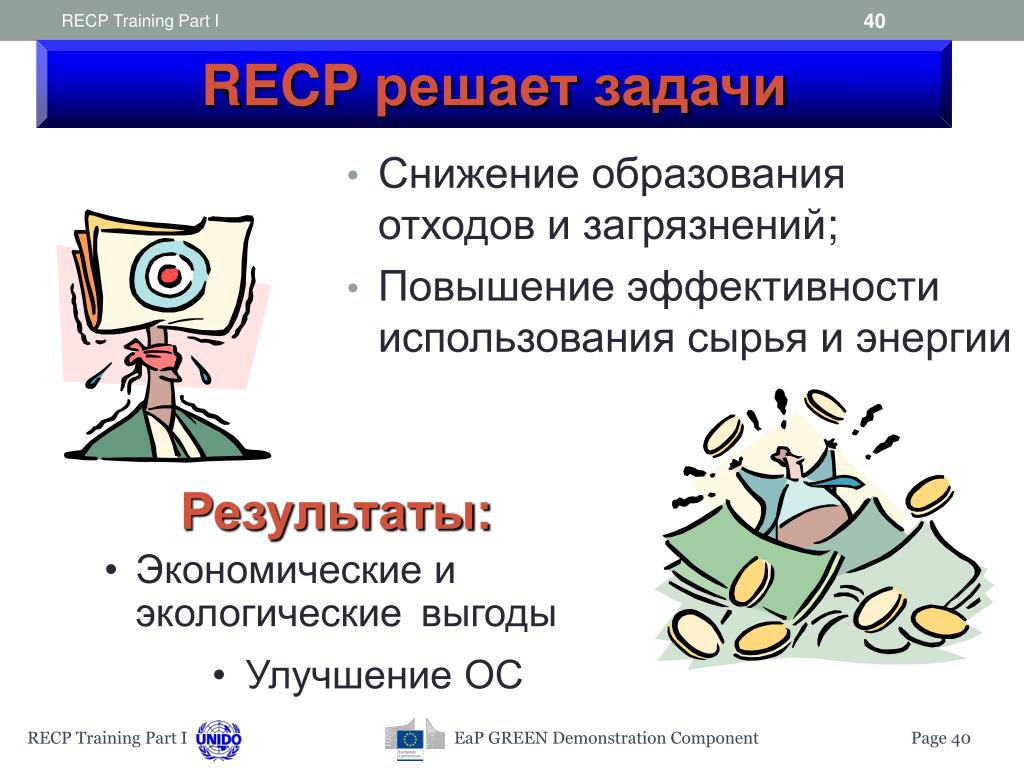 RECP Training Part I

40

RECP решает задачи

• Снижение образования отходов и загрязнений;

• Повышение эффективности использования сырья и энергии

Результаты:

• Экономические и экологические выгоды

• Улучшение ОС

RECP Training Part I UNIDO

European Commission

EaP GREEN Demonstration Component

Page 40